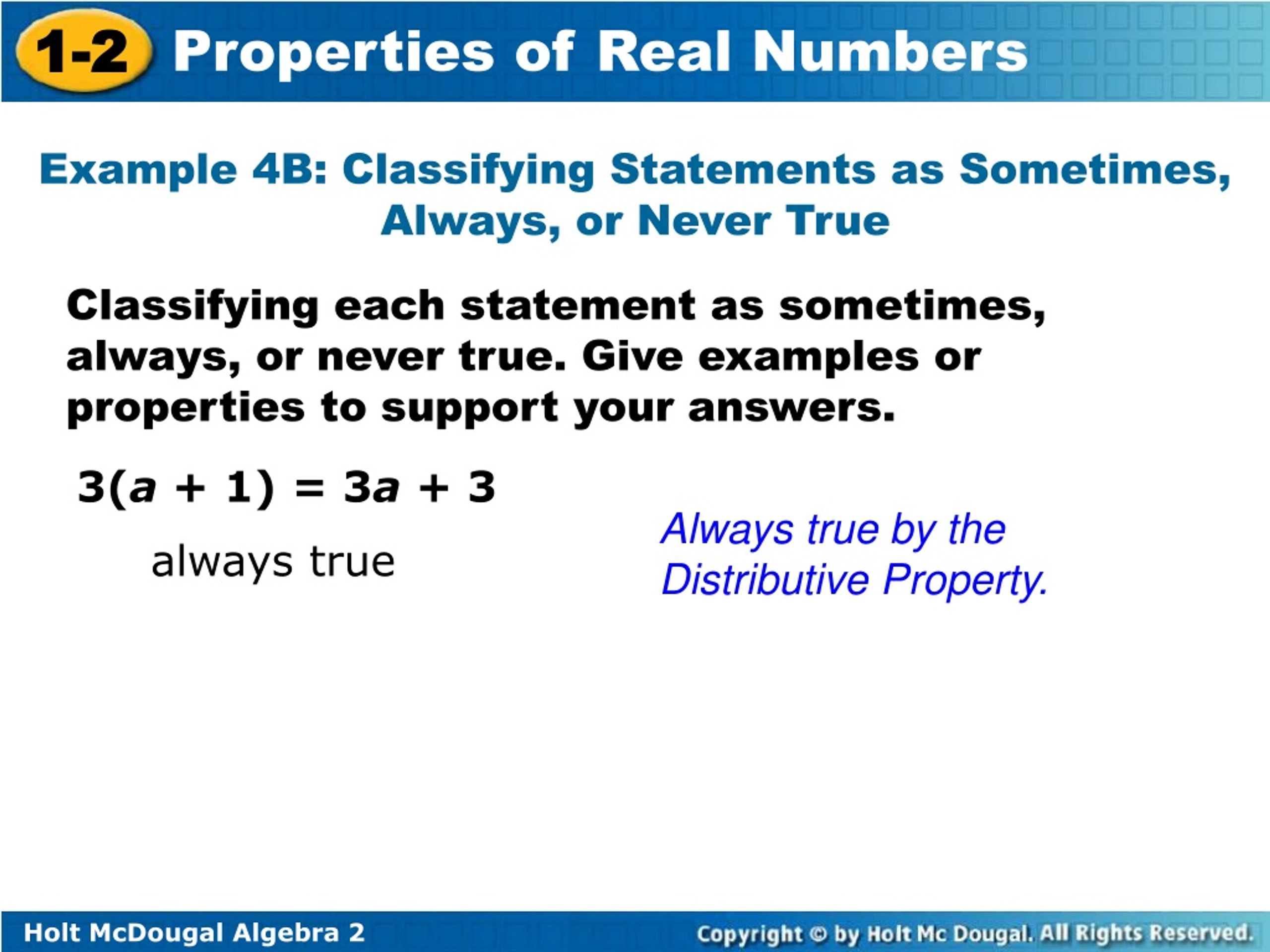 1-2 Properties of Real Numbers

Example 4B: Classifying Statements as Sometimes, Always, or Never True

Classifying each statement as sometimes, always, or never true. Give examples or properties to support your answers.

$3(a + 1) = 3a + 3$

always true

Always true by the Distributive Property.

Holt McDougal Algebra 2

Copyright © by Holt Mc Dougal. All Rights Reserved.